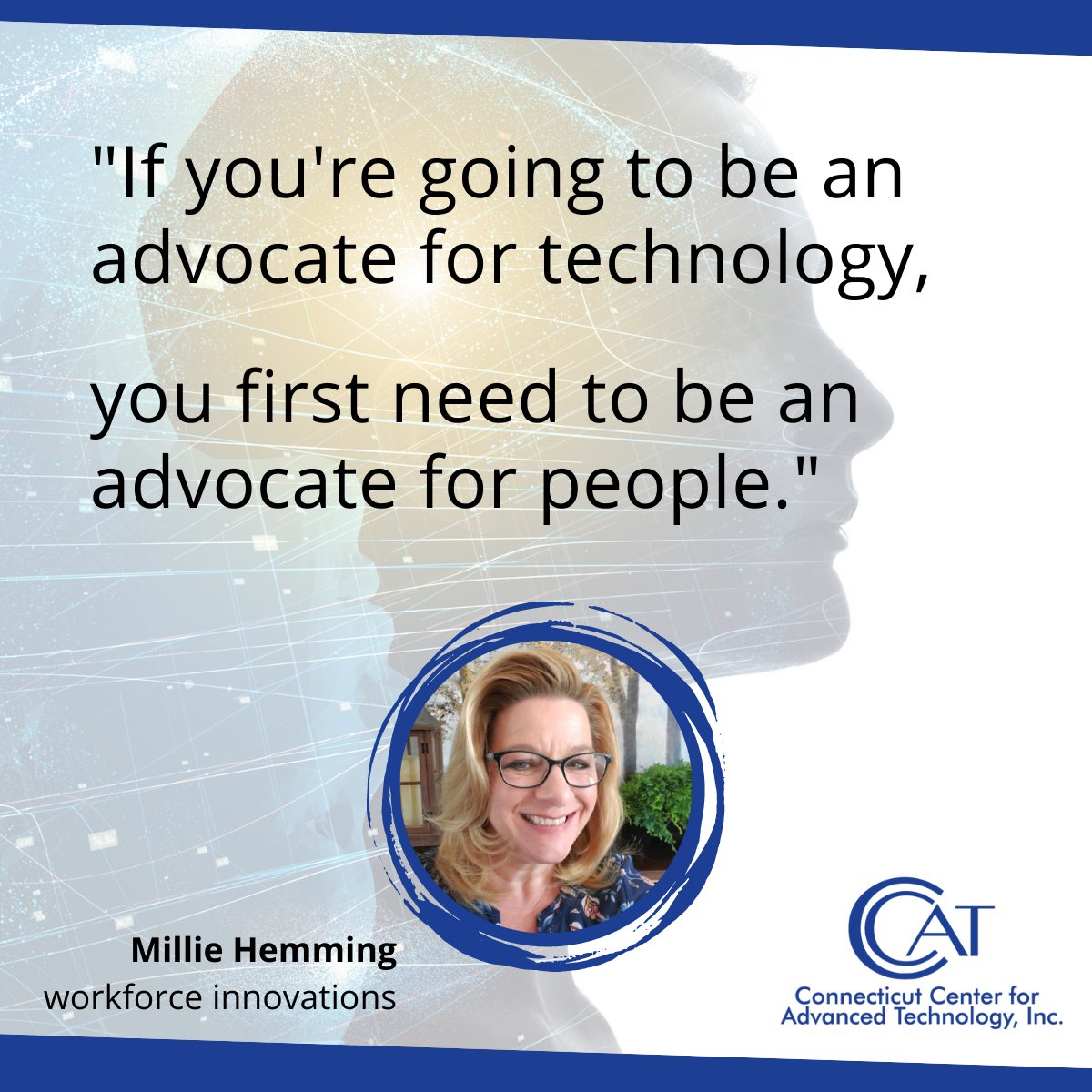 "If you're going to be an advocate for technology,

you first need to be an advocate for people."

Millie Hemming
workforce innovations

CCAT
Connecticut Center for Advanced Technology, Inc.